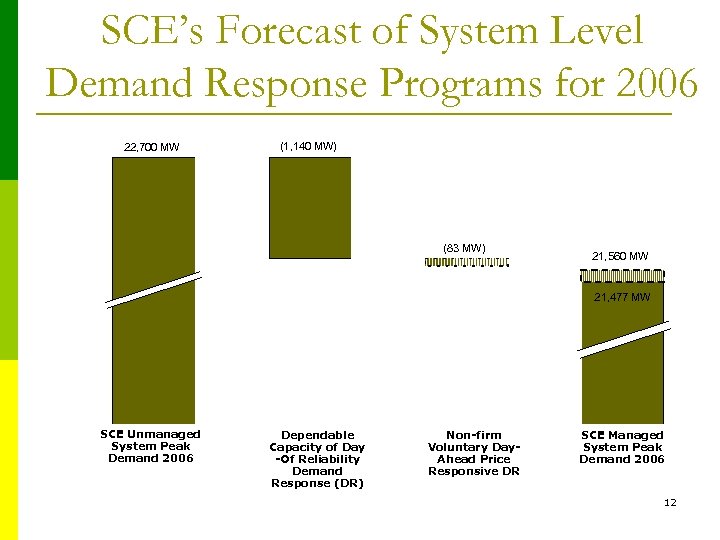 SCE's Forecast of System Level Demand Response Programs for 2006

22,700 MW

(1,140 MW)

(83 MW)

21,560 MW

21,477 MW

SCE Unmanaged System Peak Demand 2006

Dependable Capacity of Day -Of Reliability Demand Response (DR)

Non-firm Voluntary Day-Ahead Price Responsive DR

SCE Managed System Peak Demand 2006

12